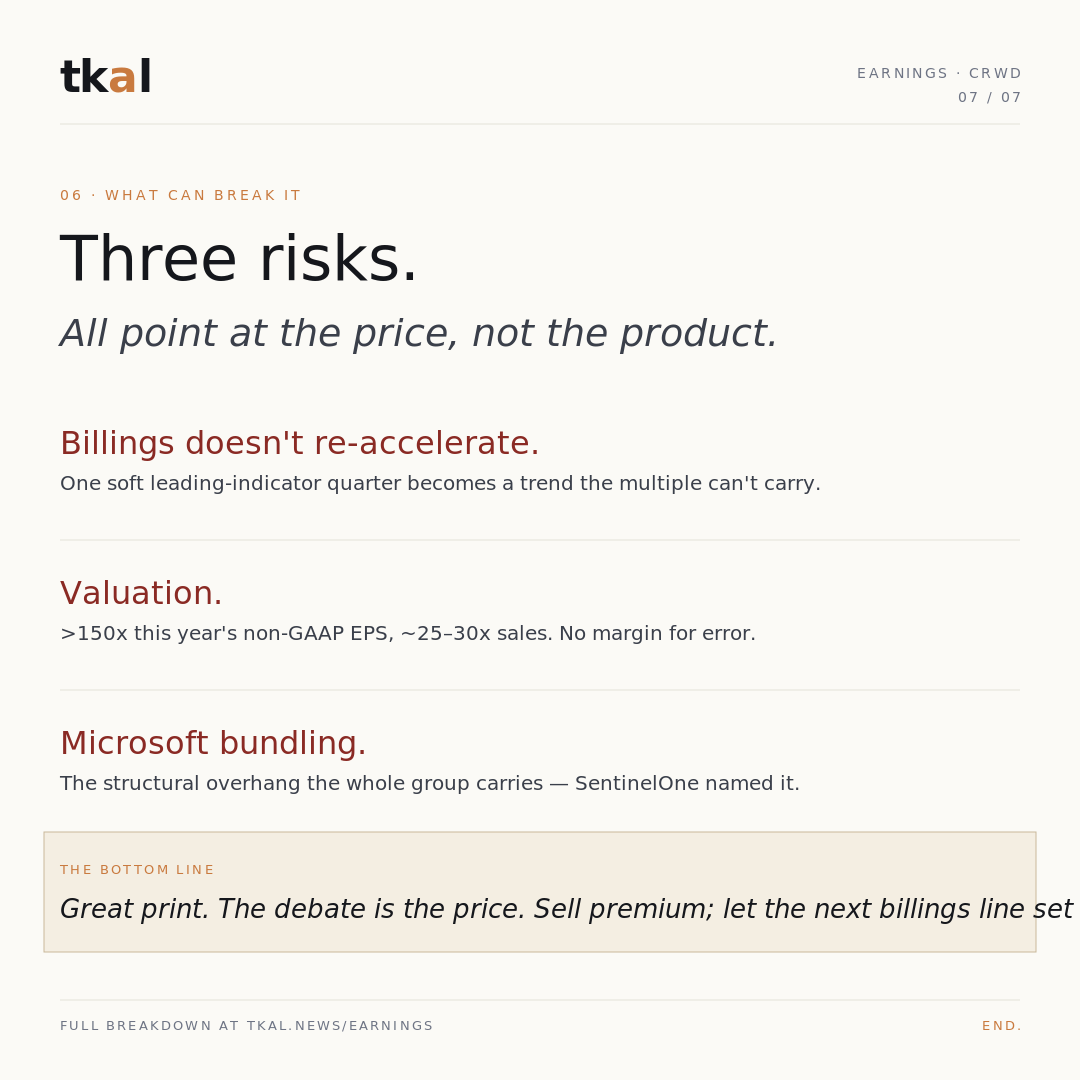 tkal

EARNINGS · CRWD
07 / 07

06 · WHAT CAN BREAK IT

Three risks.

All point at the price, not the product.

Billings doesn't re-accelerate.

One soft leading-indicator quarter becomes a trend the multiple can't carry.

Valuation.

>150x this year's non-GAAP EPS, ~25–30x sales. No margin for error.

Microsoft bundling.

The structural overhang the whole group carries — SentinelOne named it.

THE BOTTOM LINE

Great print. The debate is the price. Sell premium; let the next billings line set

FULL BREAKDOWN AT TKAL.NEWS/EARNINGS

END.